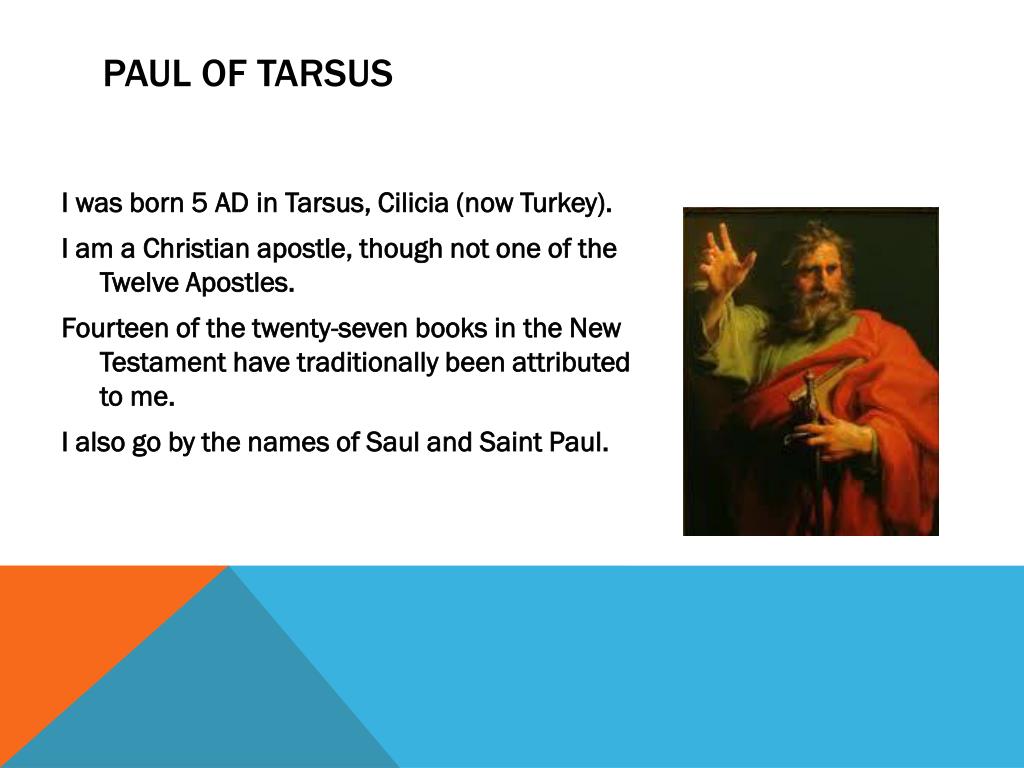 PAUL OF TARSUS

I was born 5 AD in Tarsus, Cilicia (now Turkey).

I am a Christian apostle, though not one of the Twelve Apostles.

Fourteen of the twenty-seven books in the New Testament have traditionally been attributed to me.

I also go by the names of Saul and Saint Paul.